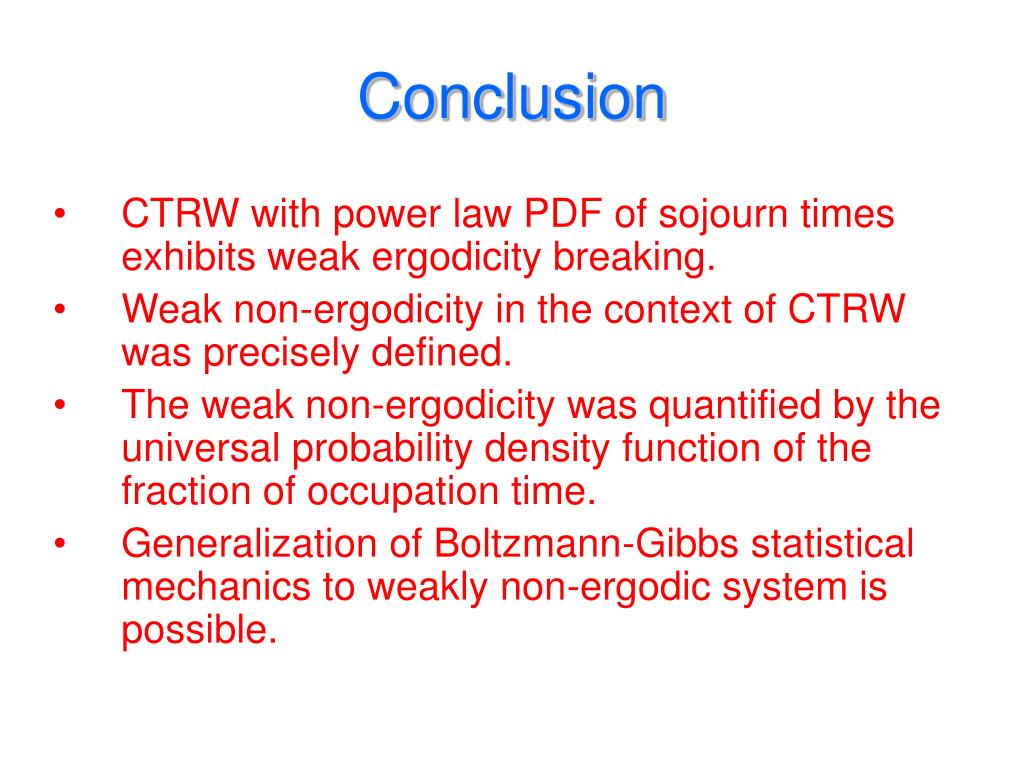 Conclusion

• CTRW with power law PDF of sojourn times exhibits weak ergodicity breaking.
• Weak non-ergodicity in the context of CTRW was precisely defined.
• The weak non-ergodicity was quantified by the universal probability density function of the fraction of occupation time.
• Generalization of Boltzmann-Gibbs statistical mechanics to weakly non-ergodic system is possible.